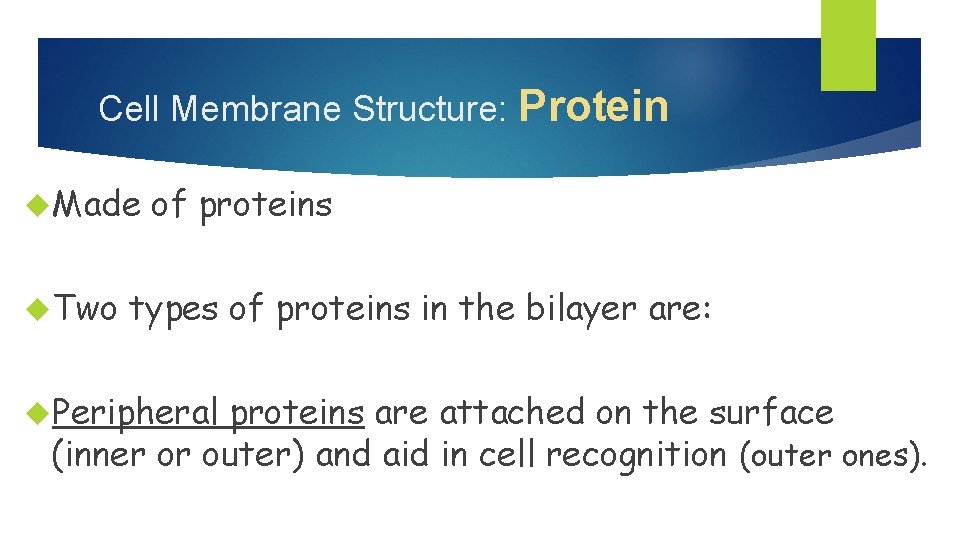 Cell Membrane Structure: Protein

Made of proteins

Two types of proteins in the bilayer are:

Peripheral proteins are attached on the surface (inner or outer) and aid in cell recognition (outer ones).